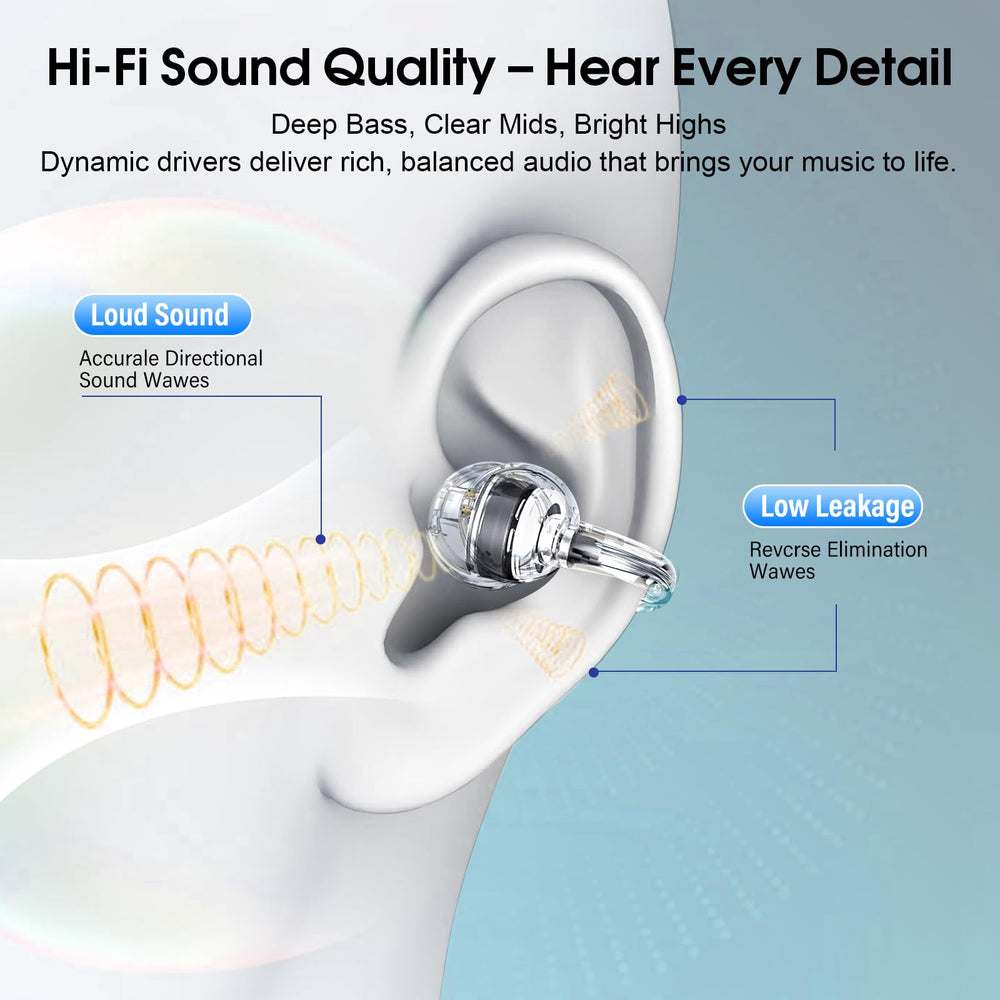 Hi-Fi Sound Quality – Hear Every Detail

Deep Bass, Clear Mids, Bright Highs
Dynamic drivers deliver rich, balanced audio that brings your music to life.

Loud Sound

Accurale Directional
Sound Wawes

Low Leakage

Revcrse Elimination
Wawes